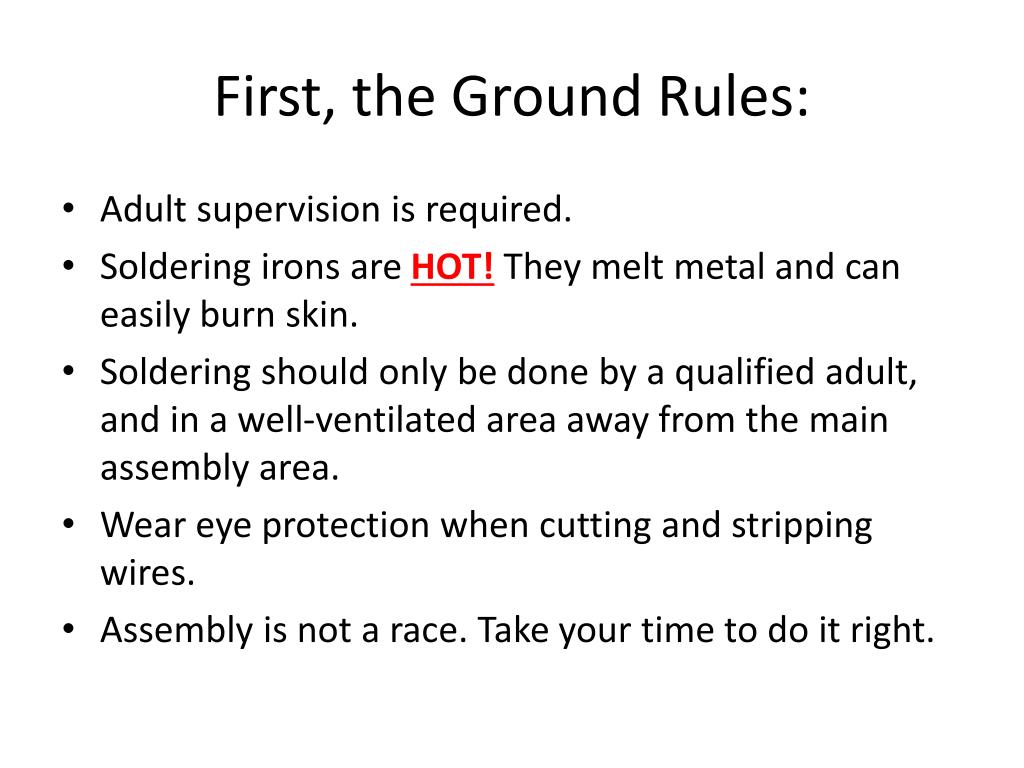 First, the Ground Rules:

• Adult supervision is required.
• Soldering irons are HOT! They melt metal and can easily burn skin.
• Soldering should only be done by a qualified adult, and in a well-ventilated area away from the main assembly area.
• Wear eye protection when cutting and stripping wires.
• Assembly is not a race. Take your time to do it right.